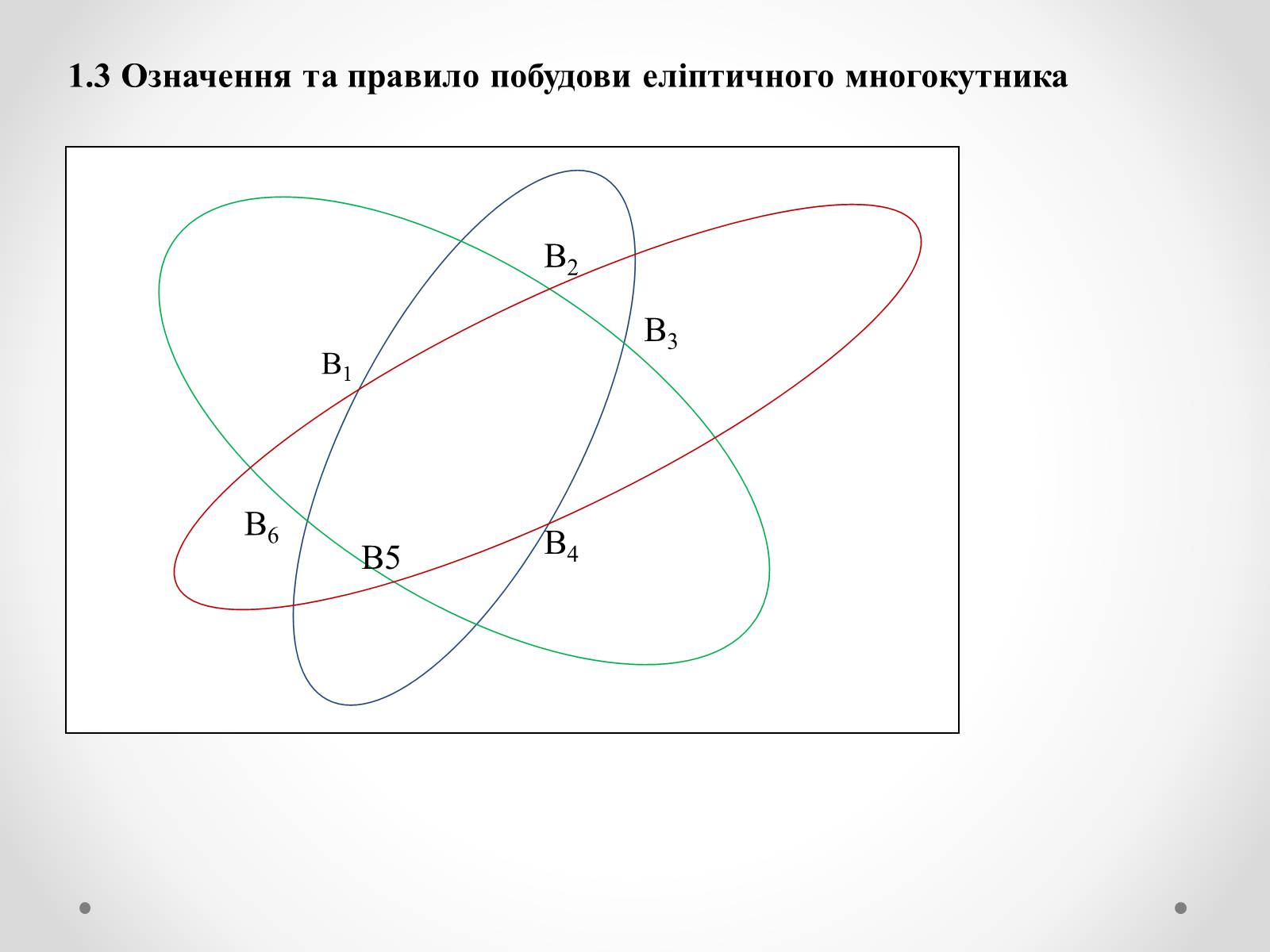 1.3 Означення та правило побудови еліптичного многокутника

$B_2$

$B_3$

$B_1$

$B_6$

B5

$B_4$